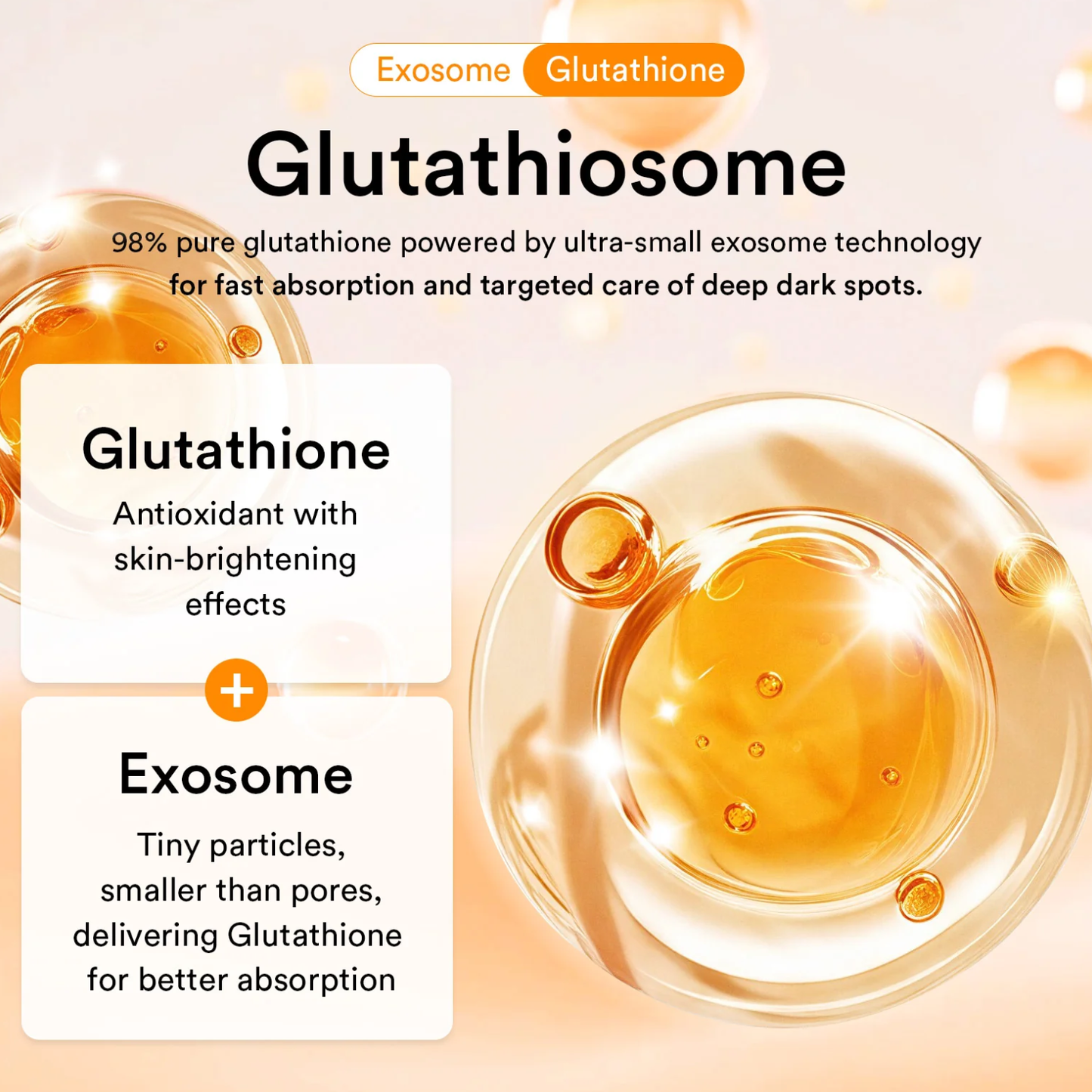 Exosome Glutathione

Glutathiosome

98% pure glutathione powered by ultra-small exosome technology for fast absorption and targeted care of deep dark spots.

Glutathione

Antioxidant with skin-brightening effects

+

Exosome

Tiny particles, smaller than pores, delivering Glutathione for better absorption